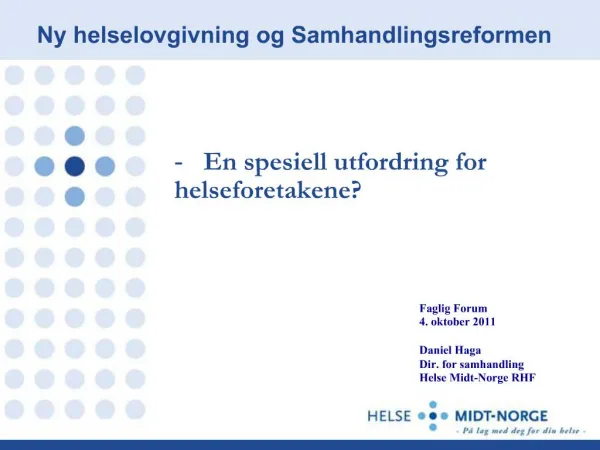 Ny helselovgivning og Samhandlingsreformen

- En spesiell utfordring for helseforetakene?

Faglig Forum
4. oktober 2011

Daniel Haga
Dir. for samhandling
Helse Midt-Norge RHF

HELSE MIDT-NORGE
- På lag med deg for din helse -